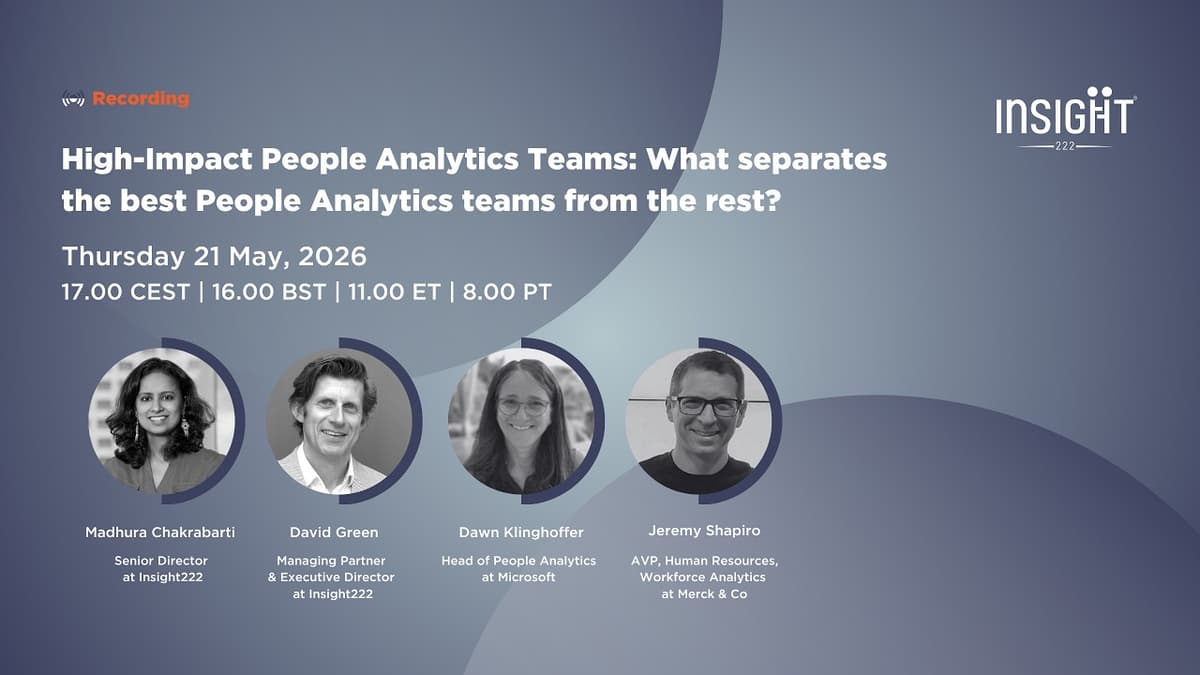 Recording

INSIGHT
222

High-Impact People Analytics Teams: What separates the best People Analytics teams from the rest?

Thursday 21 May, 2026
17.00 CEST | 16.00 BST | 11.00 ET | 8.00 PT

Madhura Chakrabarti
Senior Director at Insight222

David Green
Managing Partner & Executive Director at Insight222

Dawn Klinghoffer
Head of People Analytics at Microsoft

Jeremy Shapiro
AVP, Human Resources, Workforce Analytics at Merck & Co